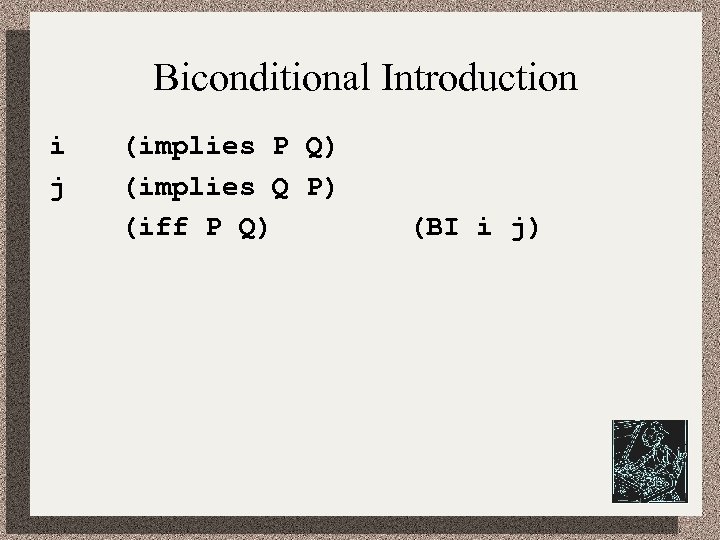 Biconditional Introduction

i (implies P Q)
j (implies Q P)
(iff P Q) (BI i j)